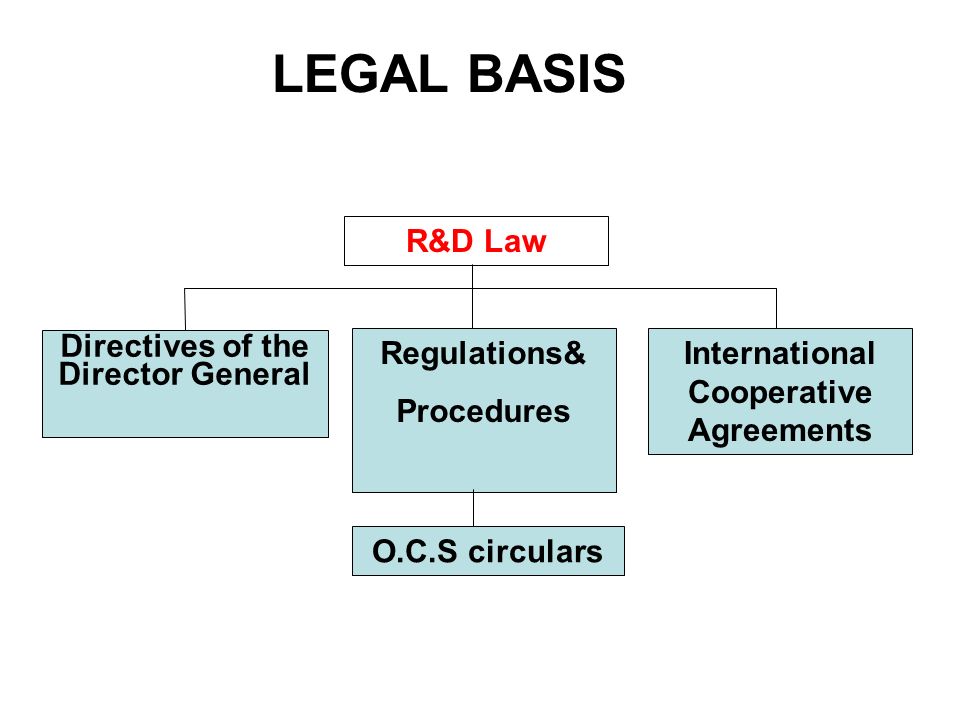 LEGAL BASIS

R&D Law

Directives of the Director General

Regulations&

Procedures

International Cooperative Agreements

O.C.S circulars